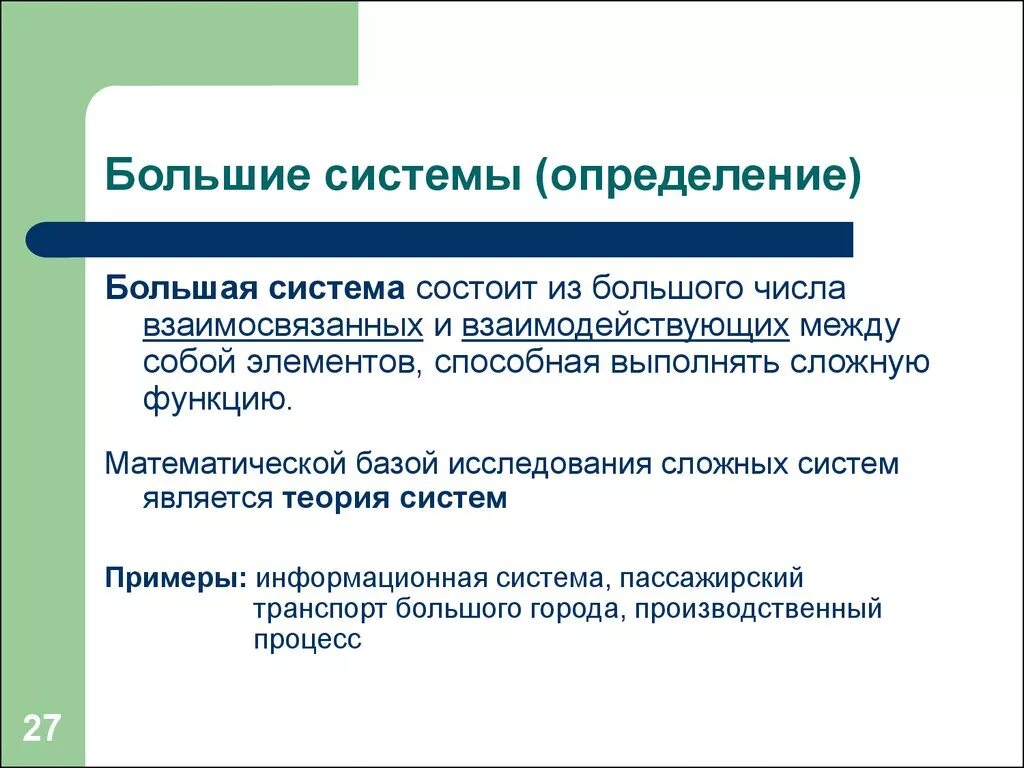 Большие системы (определение)

Большая система состоит из большого числа взаимосвязанных и взаимодействующих между собой элементов, способная выполнять сложную функцию.

Математической базой исследования сложных систем является теория систем

Примеры: информационная система, пассажирский транспорт большого города, производственный процесс

27